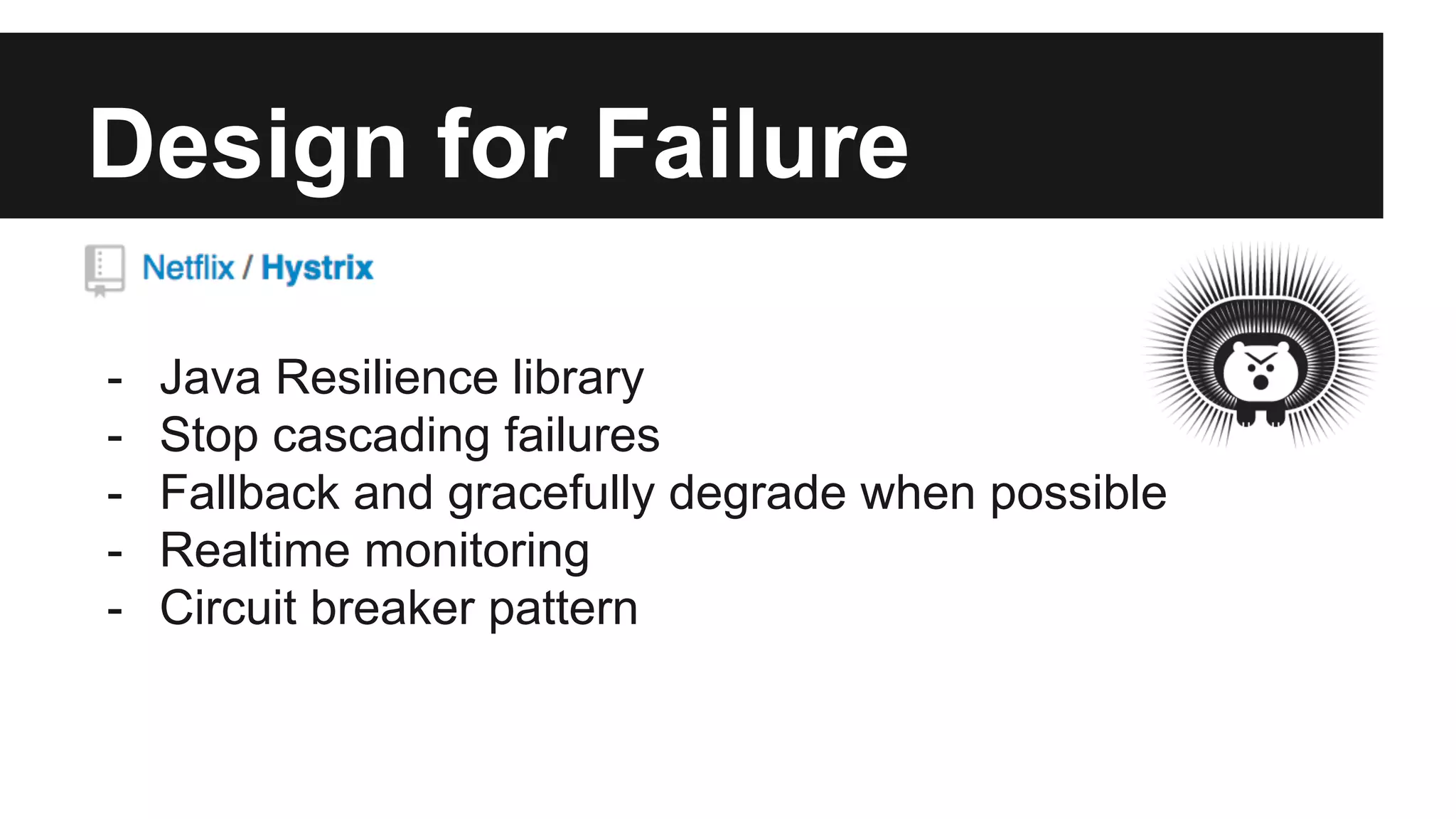 Design for Failure

Netflix / Hystrix

- Java Resilience library
- Stop cascading failures
- Fallback and gracefully degrade when possible
- Realtime monitoring
- Circuit breaker pattern